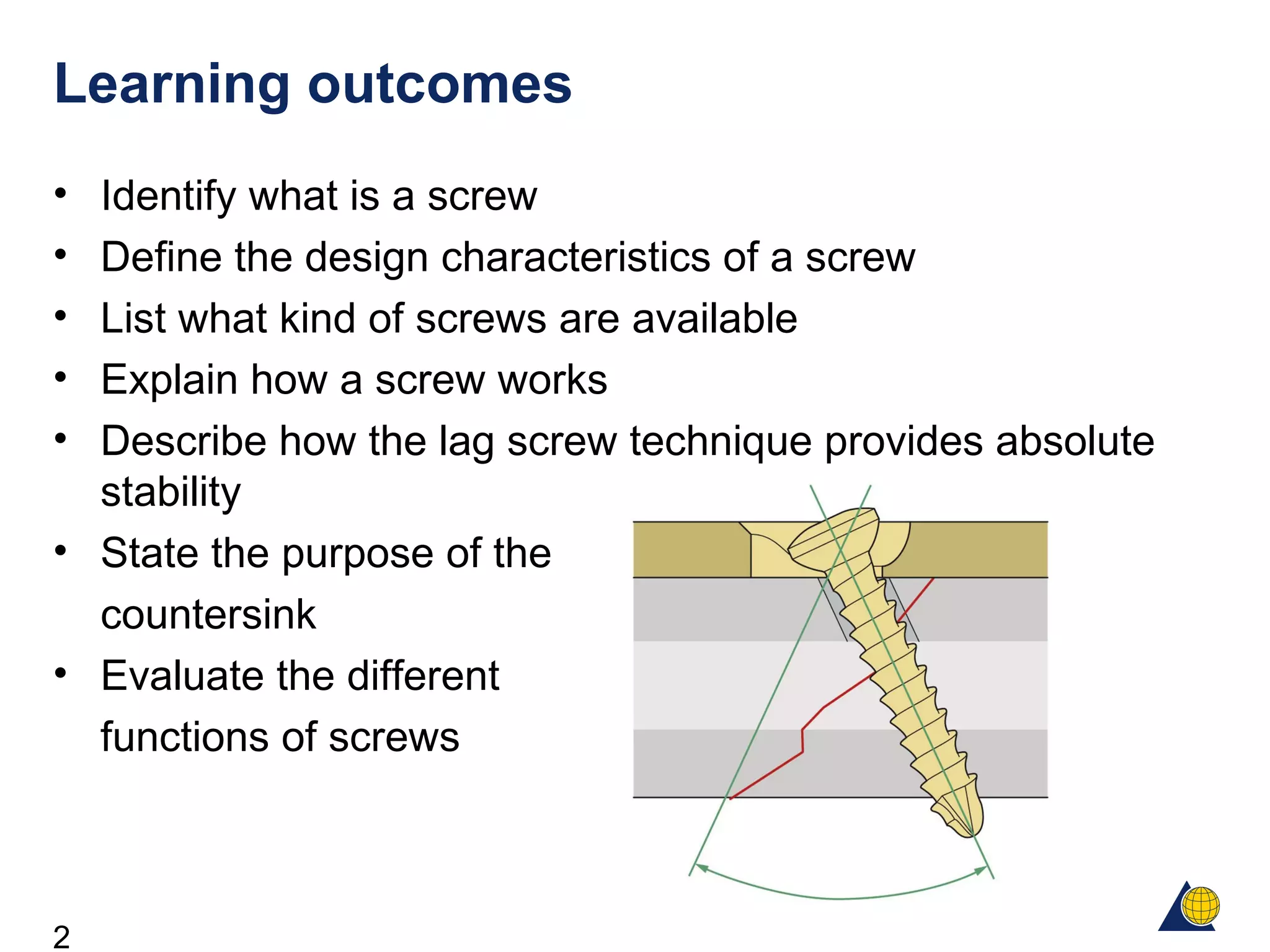 Learning outcomes

• Identify what is a screw
• Define the design characteristics of a screw
• List what kind of screws are available
• Explain how a screw works
• Describe how the lag screw technique provides absolute stability
• State the purpose of the countersink
• Evaluate the different functions of screws

2